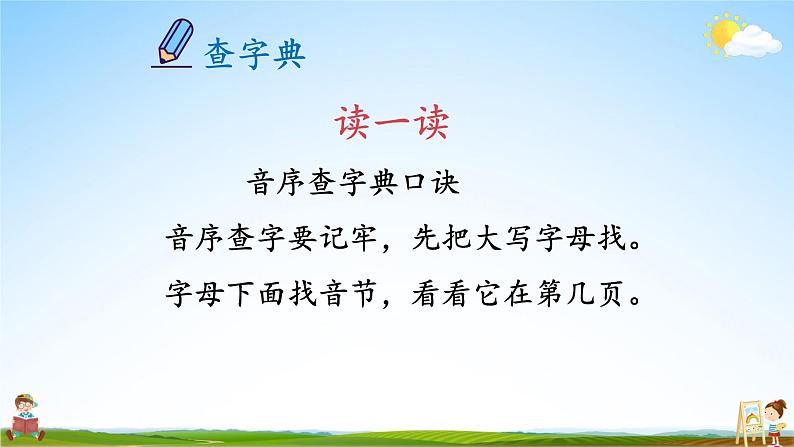 查字典

读一读

音序查字典口诀

音序查字要记牢，先把大写字母找。

字母下面找音节，看看它在第几页。